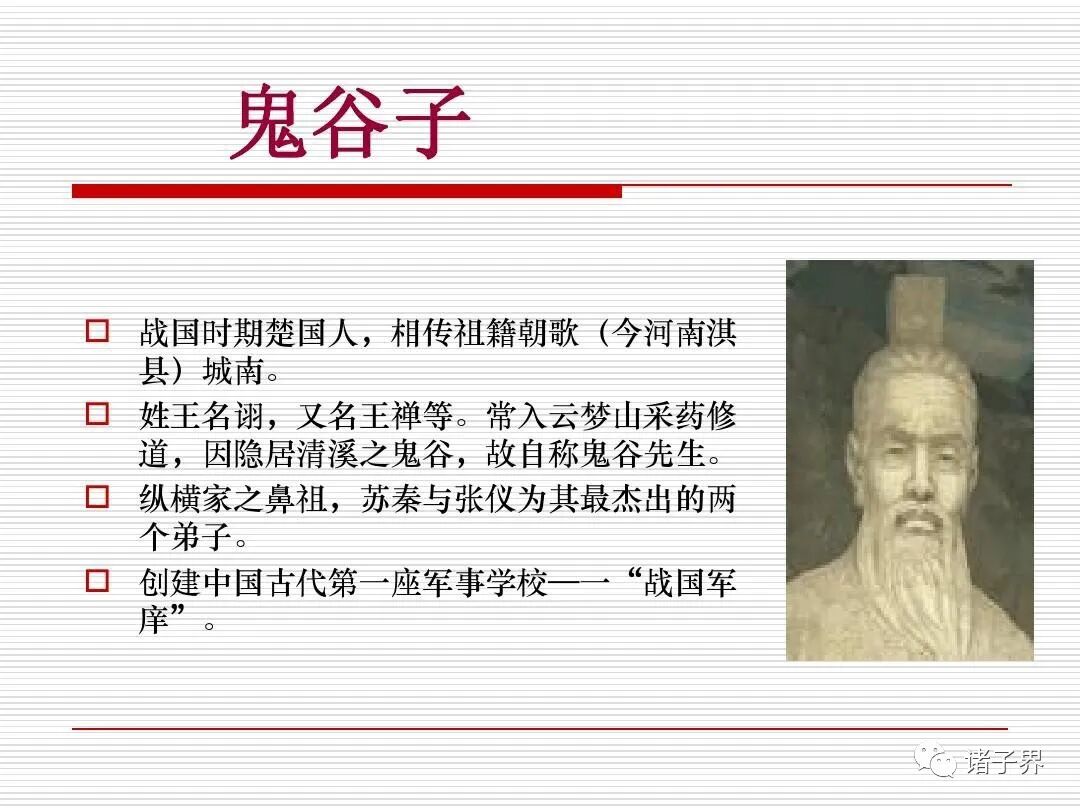 鬼谷子

□ 战国时期楚国人，相传祖籍朝歌（今河南淇县）城南。

□ 姓王名诩，又名王禅等。常入云梦山采药修道，因隐居清溪之鬼谷，故自称鬼谷先生。

□ 纵横家之鼻祖，苏秦与张仪为其最杰出的两个弟子。

□ 创建中国古代第一座军事学校——“战国军庠”。

诸子界